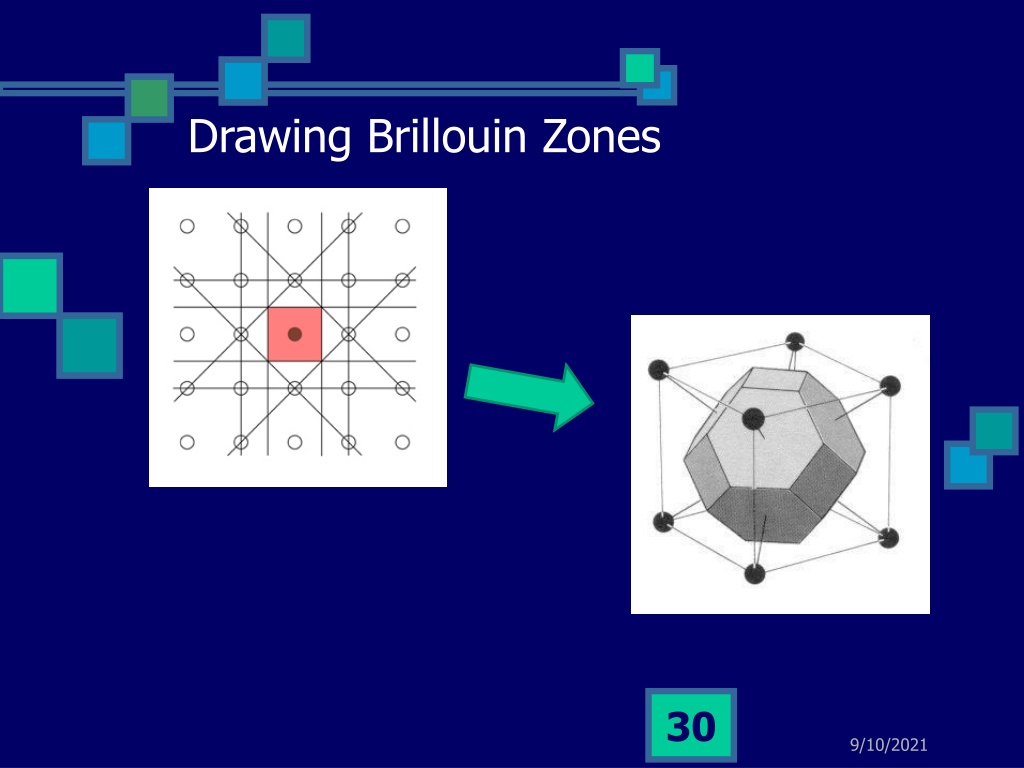 Drawing Brillouin Zones

30

9/10/2021